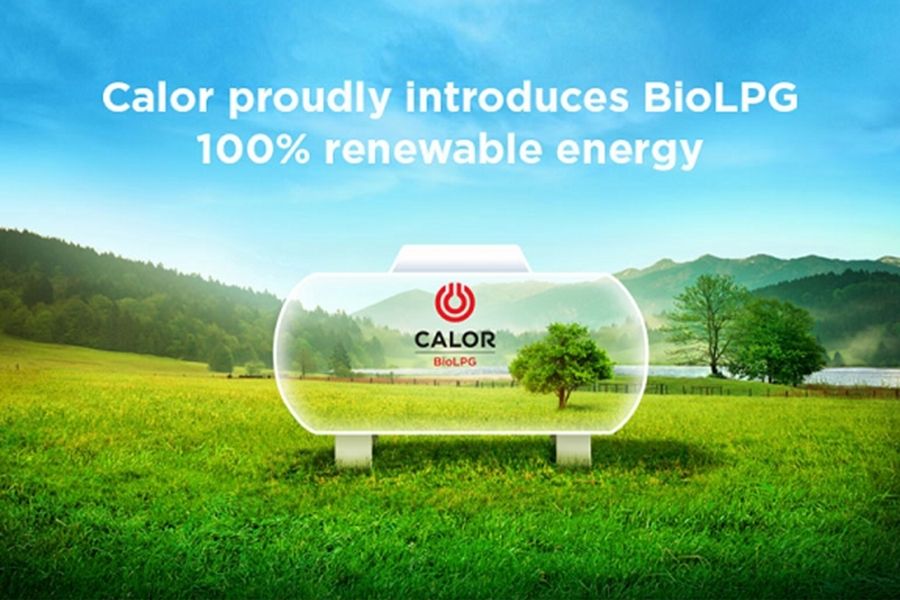 Calor proudly introduces BioLPG
100% renewable energy

CALOR
BioLPG